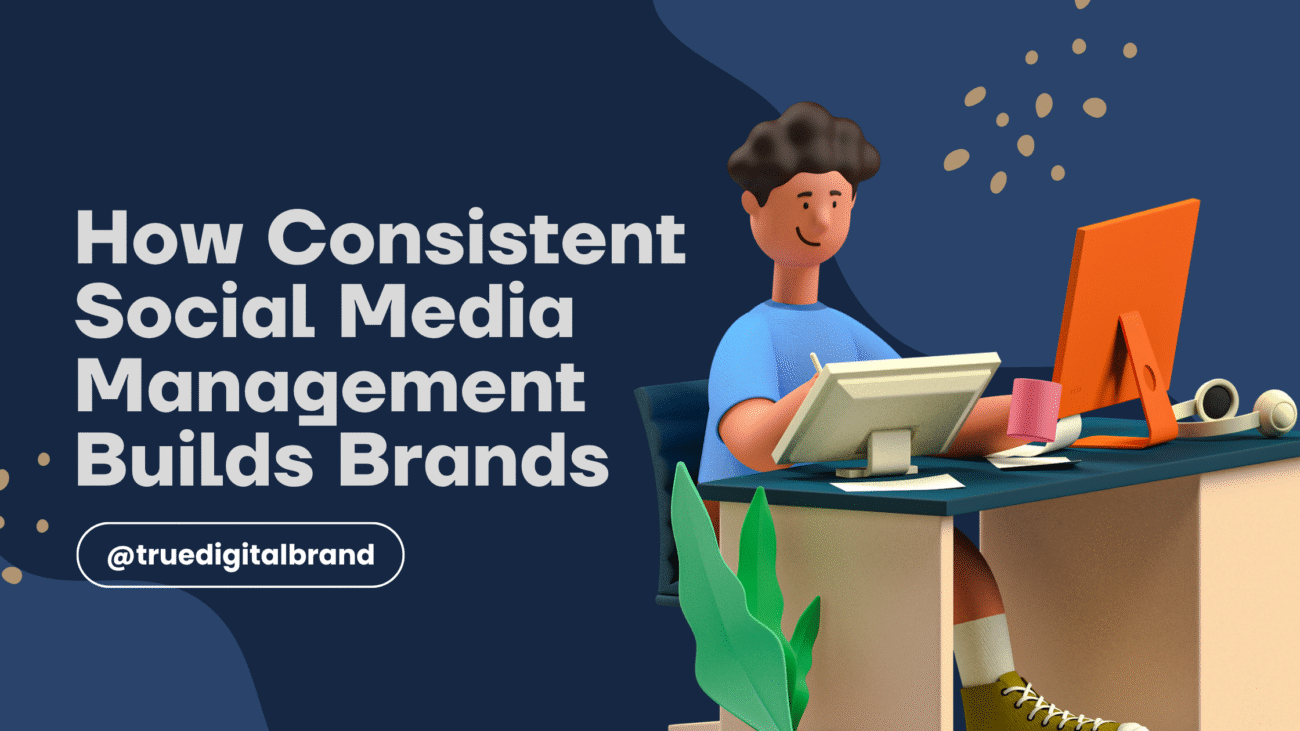 How Consistent Social Media Management Builds Brands

@truedigitalbrand